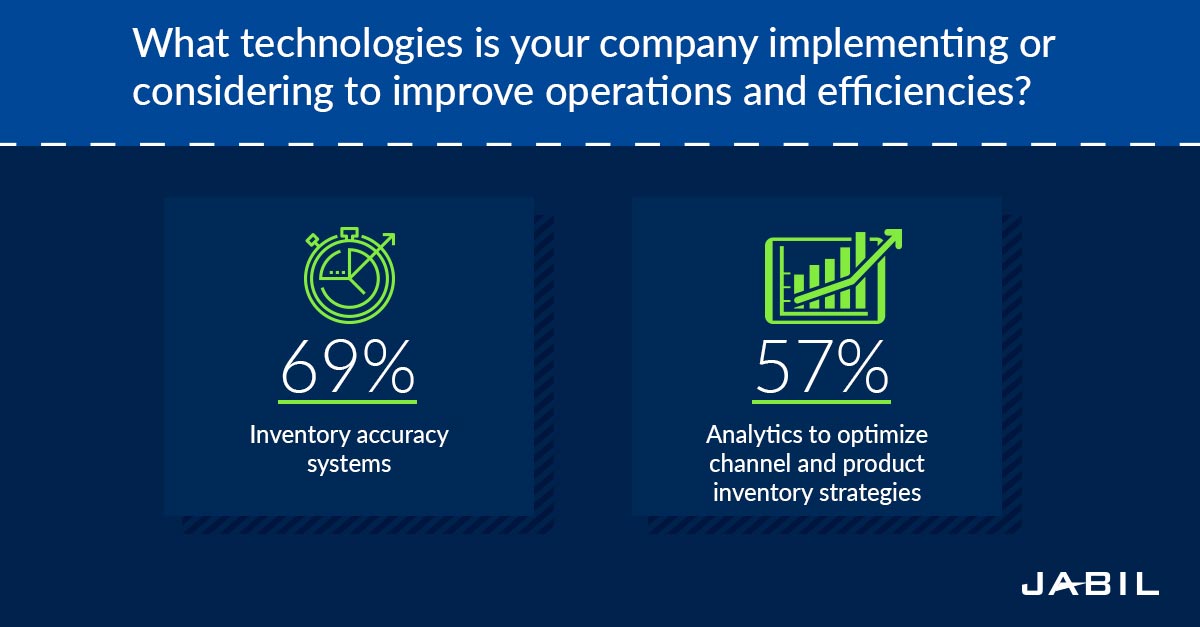 What technologies is your company implementing or considering to improve operations and efficiencies?

69%

Inventory accuracy systems

57%

Analytics to optimize channel and product inventory strategies

JABIL